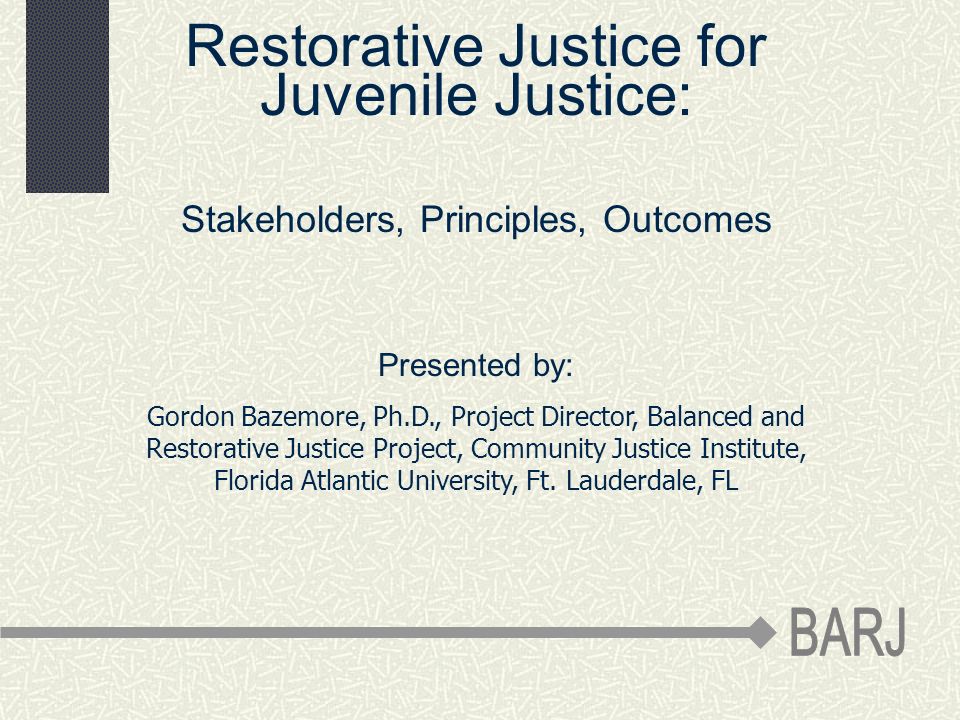 Restorative Justice for Juvenile Justice:

Stakeholders, Principles, Outcomes

Presented by:

Gordon Bazemore, Ph.D., Project Director, Balanced and Restorative Justice Project, Community Justice Institute, Florida Atlantic University, Ft. Lauderdale, FL

BARJ